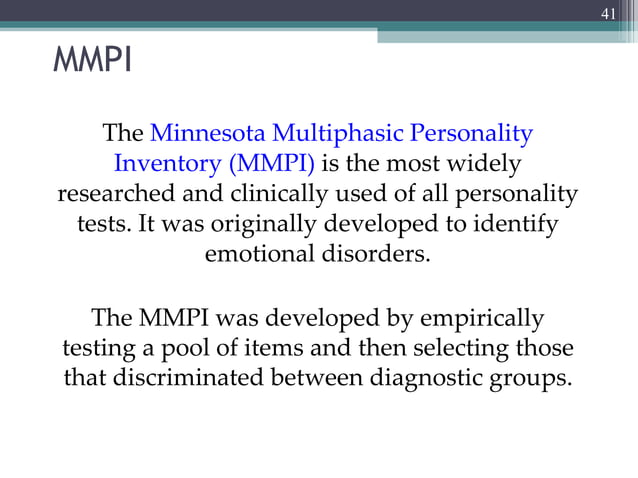 41

MMPI

The Minnesota Multiphasic Personality Inventory (MMPI) is the most widely researched and clinically used of all personality tests. It was originally developed to identify emotional disorders.

The MMPI was developed by empirically testing a pool of items and then selecting those that discriminated between diagnostic groups.